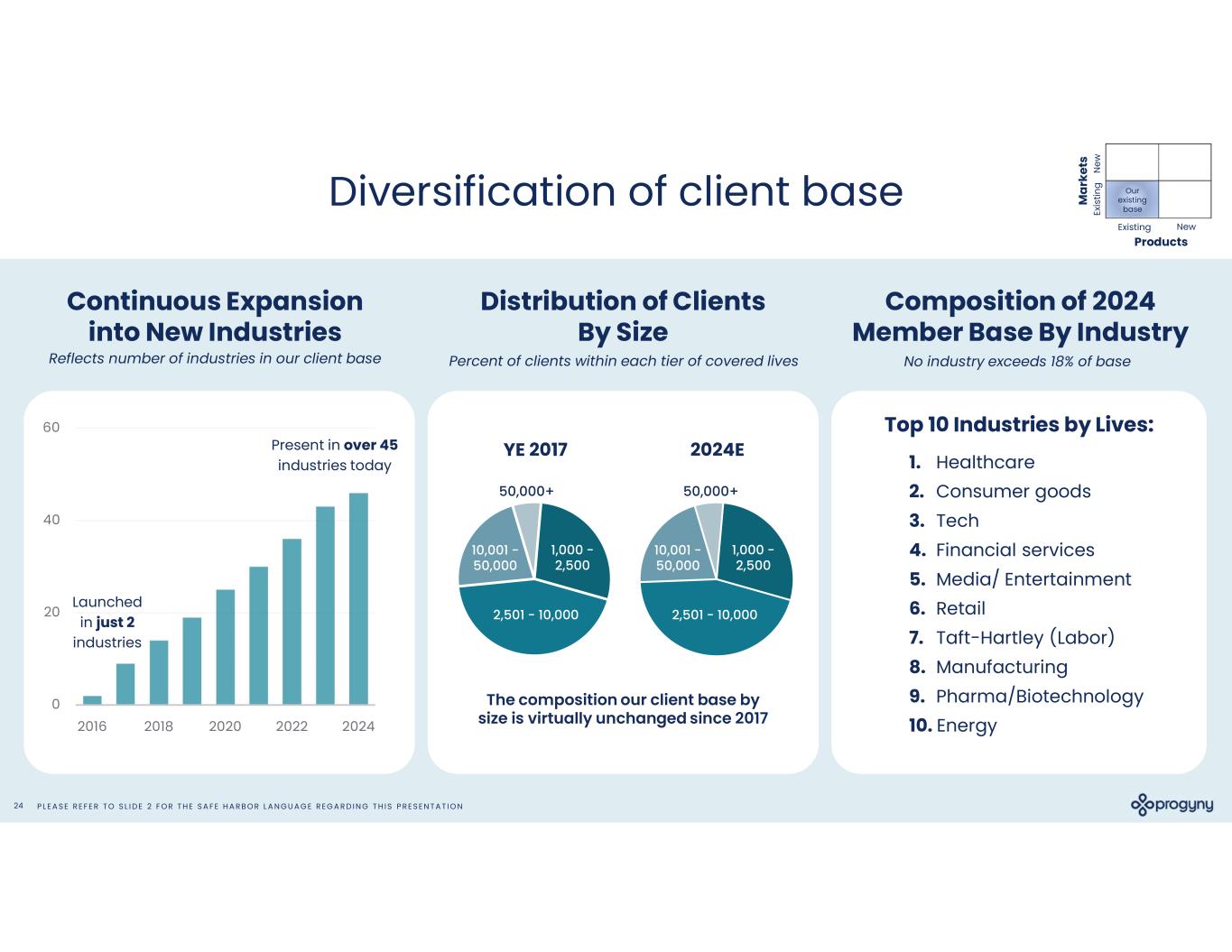 Diversification of client base

Markets
New
Existing
Our existing base
Existing
New
Products

Continuous Expansion into New Industries

Reflects number of industries in our client base

60
40
20
0
2016
2018
2020
2022
2024

Present in over 45 industries today

Launched in just 2 industries

Distribution of Clients By Size

Percent of clients within each tier of covered lives

YE 2017

50,000+
10,001 - 50,000
1,000 - 2,500
2,501 - 10,000

2024E

50,000+
10,001 - 50,000
1,000 - 2,500
2,501 - 10,000

The composition our client base by size is virtually unchanged since 2017

Composition of 2024 Member Base By Industry

No industry exceeds 18% of base

Top 10 Industries by Lives:

1. Healthcare
2. Consumer goods
3. Tech
4. Financial services
5. Media/ Entertainment
6. Retail
7. Taft-Hartley (Labor)
8. Manufacturing
9. Pharma/Biotechnology
10. Energy

24 PLEASE REFER TO SLIDE 2 FOR THE SAFE HARBOR LANGUAGE REGARDING THIS PRESENTATION

progyny